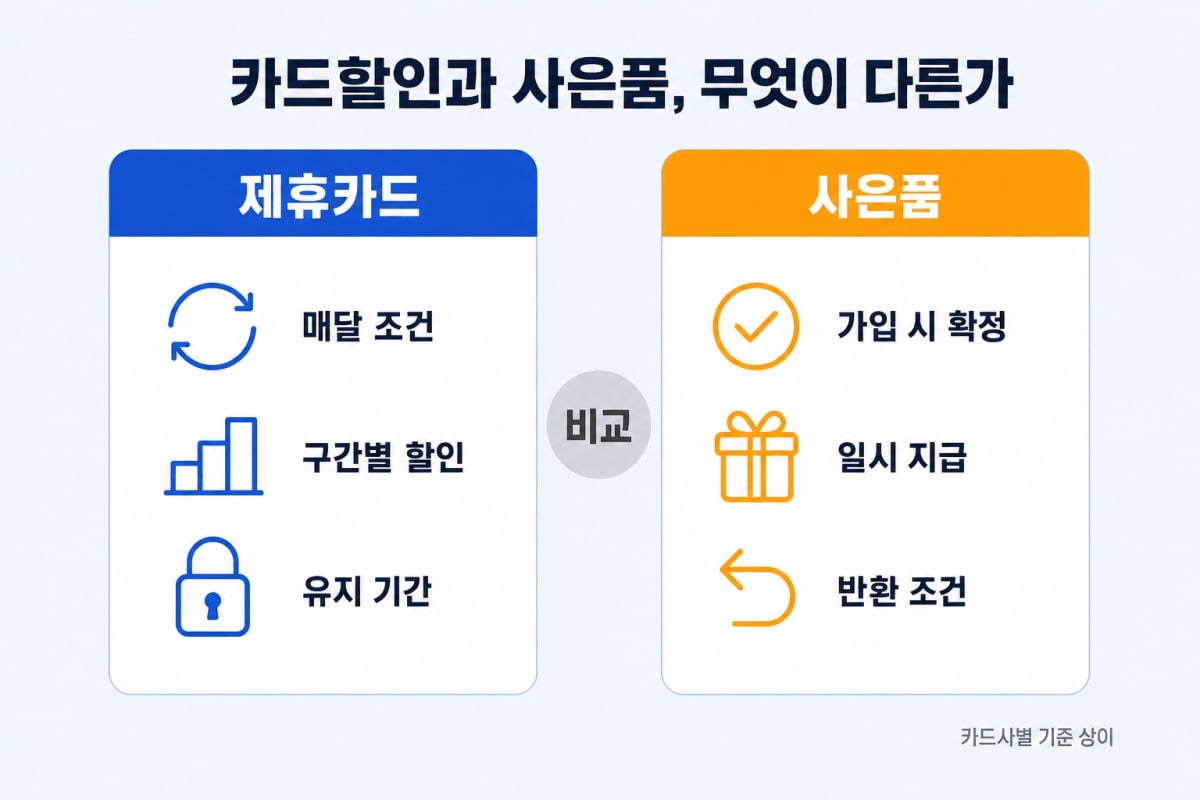 카드할인과 사은품, 무엇이 다른가

제휴카드

매달 조건

구간별 할인

유지 기간

비교

사은품

가입 시 확정

일시 지급

반환 조건

카드사별 기준 상이